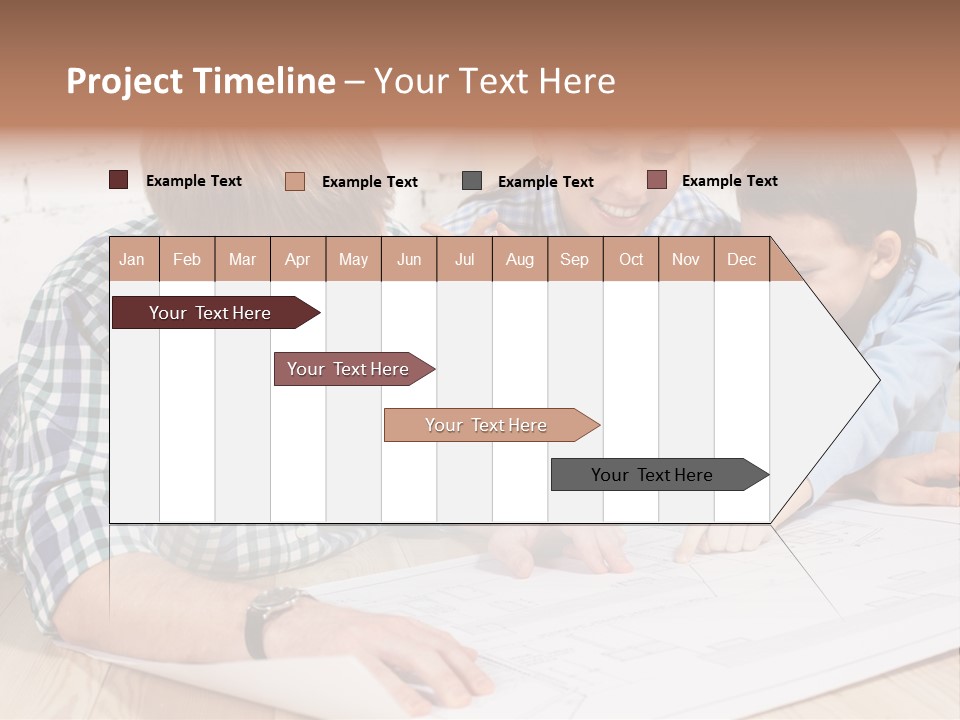 Project Timeline – Your Text Here

Example Text
Example Text
Example Text
Example Text

| Jan | Feb | Mar | Apr | May | Jun | Jul | Aug | Sep | Oct | Nov | Dec |
|---|---|---|---|---|---|---|---|---|---|---|---|

Your Text Here
Your Text Here
Your Text Here
Your Text Here